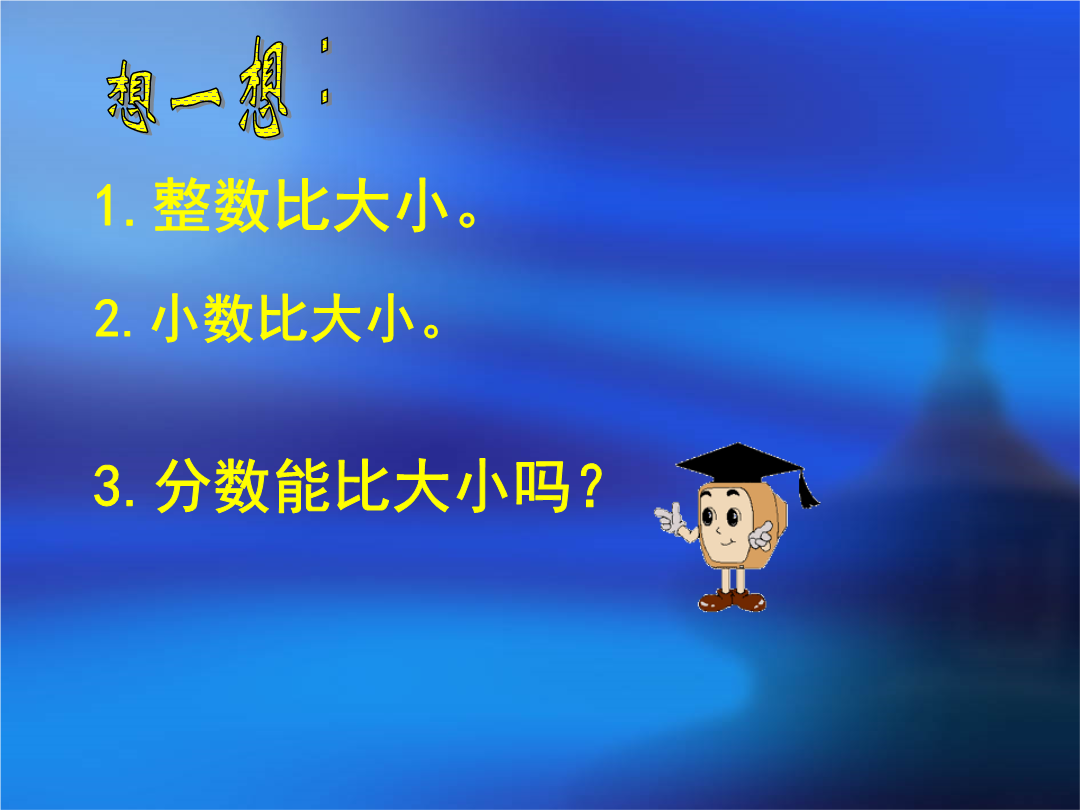 想一想：

1.整数比大小。

2.小数比大小。

3.分数能比大小吗？